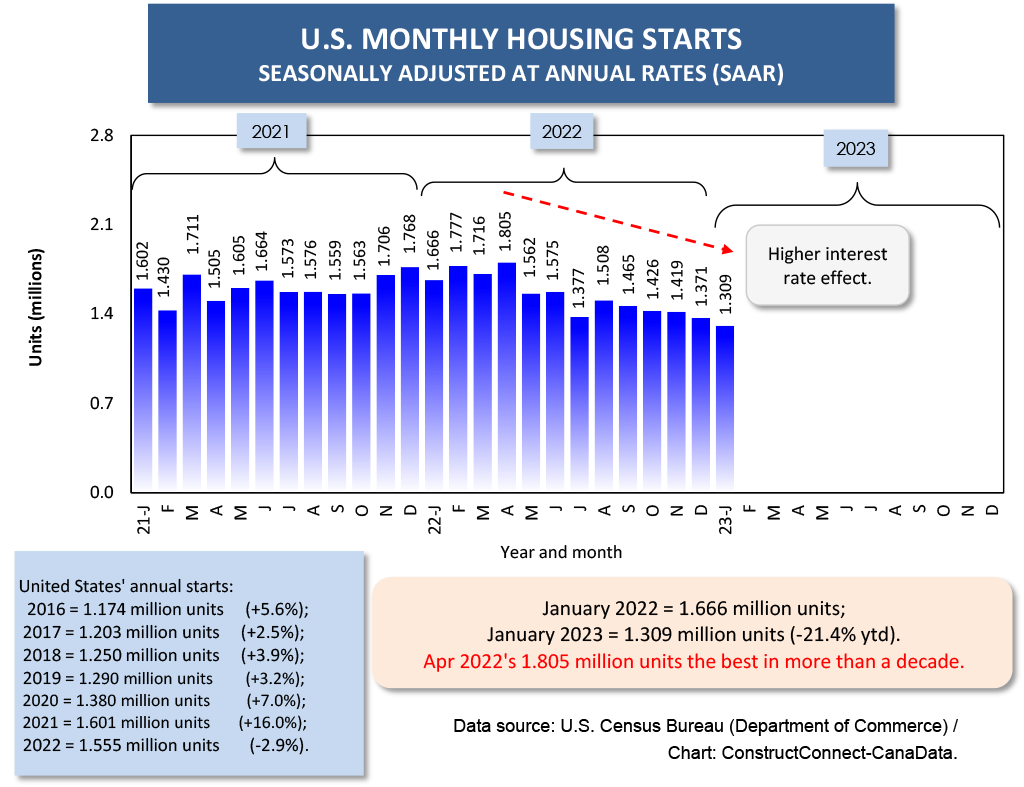 U.S. MONTHLY HOUSING STARTS
SEASONALLY ADJUSTED AT ANNUAL RATES (SAAR)

2021
2022
2023

Higher interest rate effect.

Units (millions)

2.8
2.1
1.4
0.7
0.0

1.602
1.430
1.711
1.505
1.605
1.664
1.573
1.576
1.559
1.563
1.706
1.768
1.666
1.777
1.716
1.805
1.562
1.575
1.377
1.508
1.465
1.426
1.419
1.371
1.309

21-J F M A M J J A S O N D 22-J F M A M J J A S O N D 23-J F M A M J J A S O N D

Year and month

United States' annual starts:
2016 = 1.174 million units (+5.6%);
2017 = 1.203 million units (+2.5%);
2018 = 1.250 million units (+3.9%);
2019 = 1.290 million units (+3.2%);
2020 = 1.380 million units (+7.0%);
2021 = 1.601 million units (+16.0%);
2022 = 1.555 million units (-2.9%).

January 2022 = 1.666 million units;
January 2023 = 1.309 million units (-21.4% ytd).
Apr 2022's 1.805 million units the best in more than a decade.

Data source: U.S. Census Bureau (Department of Commerce) / Chart: ConstructConnect-CanaData.